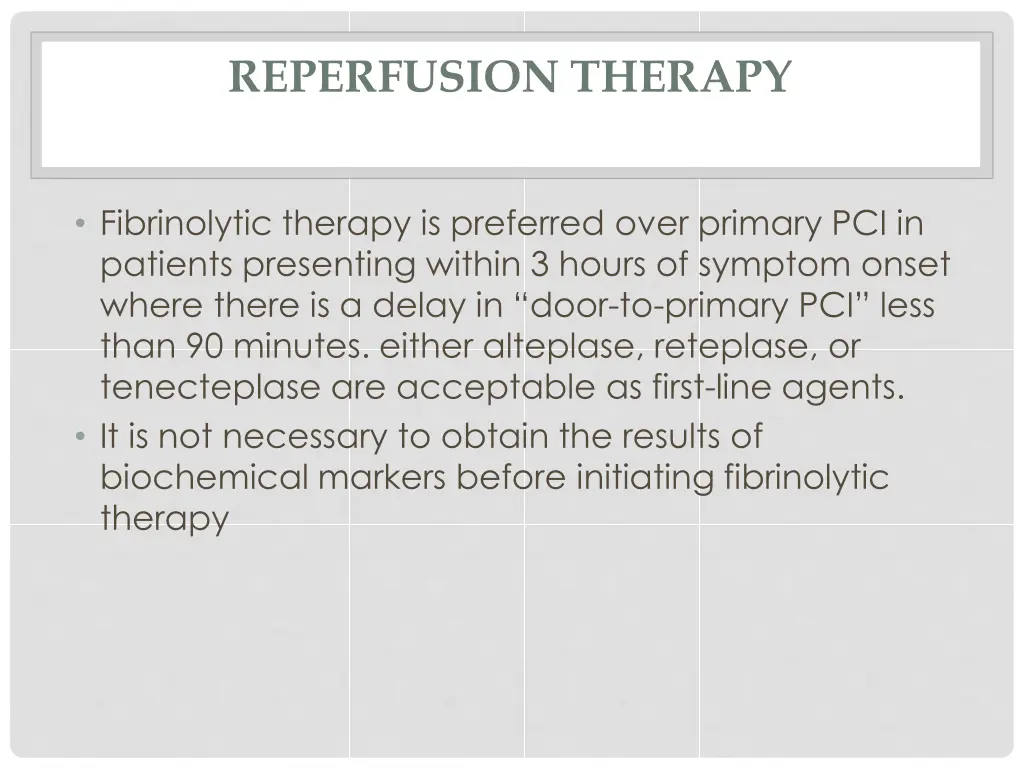 REPERFUSION THERAPY

• Fibrinolytic therapy is preferred over primary PCI in patients presenting within 3 hours of symptom onset where there is a delay in “door-to-primary PCI” less than 90 minutes. either alteplase, reteplase, or tenecteplase are acceptable as first-line agents.
• It is not necessary to obtain the results of biochemical markers before initiating fibrinolytic therapy